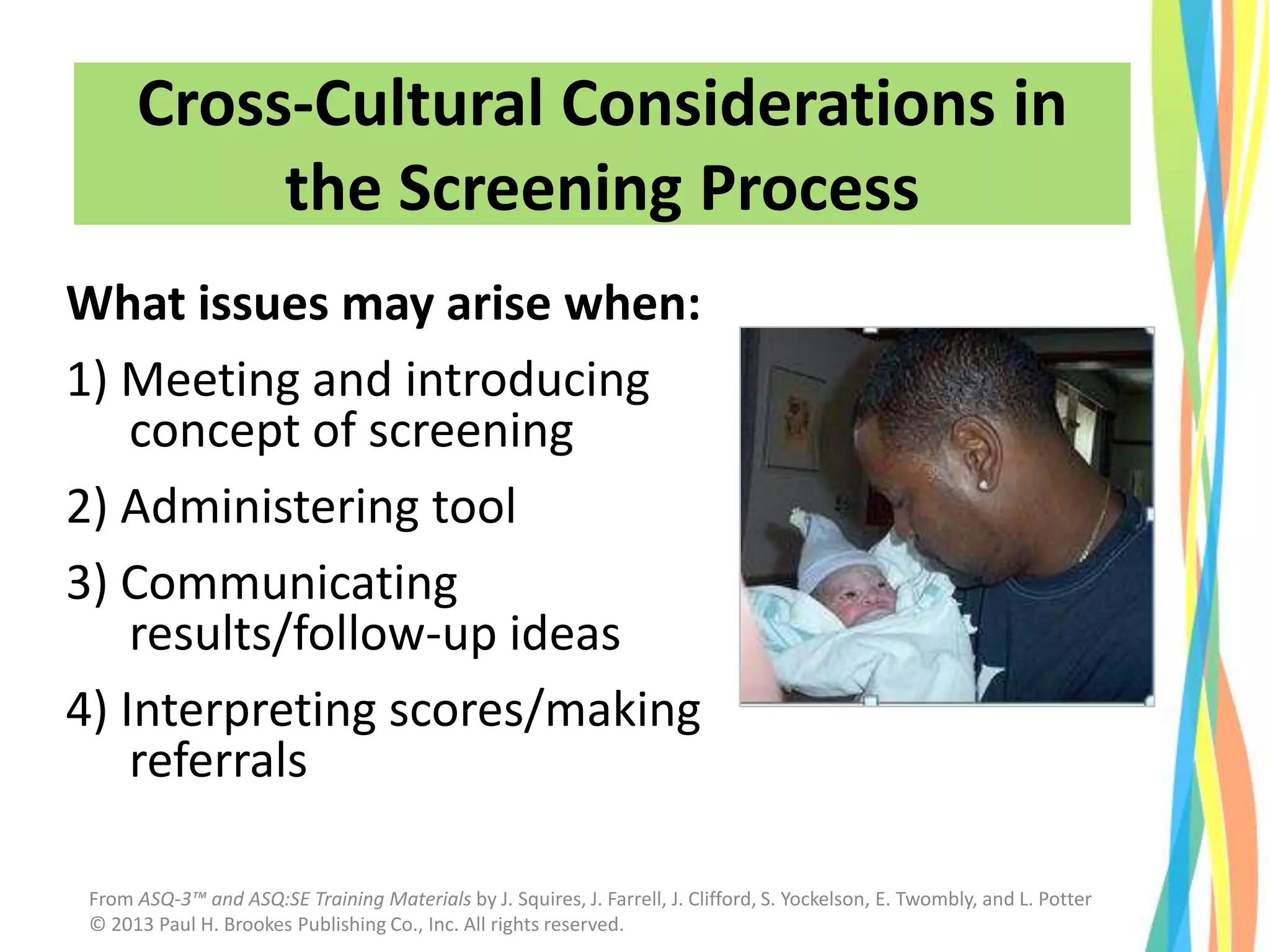 Cross-Cultural Considerations in the Screening Process

What issues may arise when:

1) Meeting and introducing concept of screening

2) Administering tool

3) Communicating results/follow-up ideas

4) Interpreting scores/making referrals

From ASQ-3™ and ASQ:SE Training Materials by J. Squires, J. Farrell, J. Clifford, S. Yockelson, E. Twombly, and L. Potter
© 2013 Paul H. Brookes Publishing Co., Inc. All rights reserved.